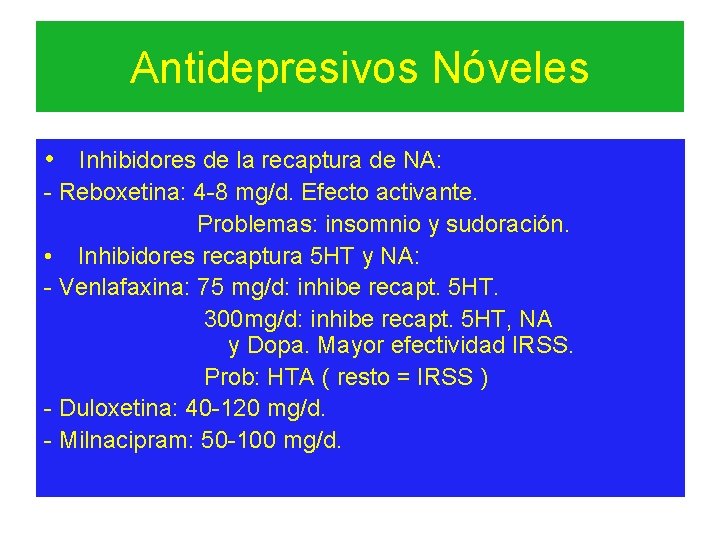 Antidepresivos Nóveles

• Inhibidores de la recaptura de NA:

- Reboxetina: 4-8 mg/d. Efecto activante.
Problemas: insomnio y sudoración.

• Inhibidores recaptura 5HT y NA:

- Venlafaxina: 75 mg/d: inhibe recapt. 5HT.
300mg/d: inhibe recapt. 5HT, NA y Dopa. Mayor efectividad IRSS.
Prob: HTA ( resto = IRSS )

- Duloxetina: 40-120 mg/d.

- Milnacipram: 50-100 mg/d.